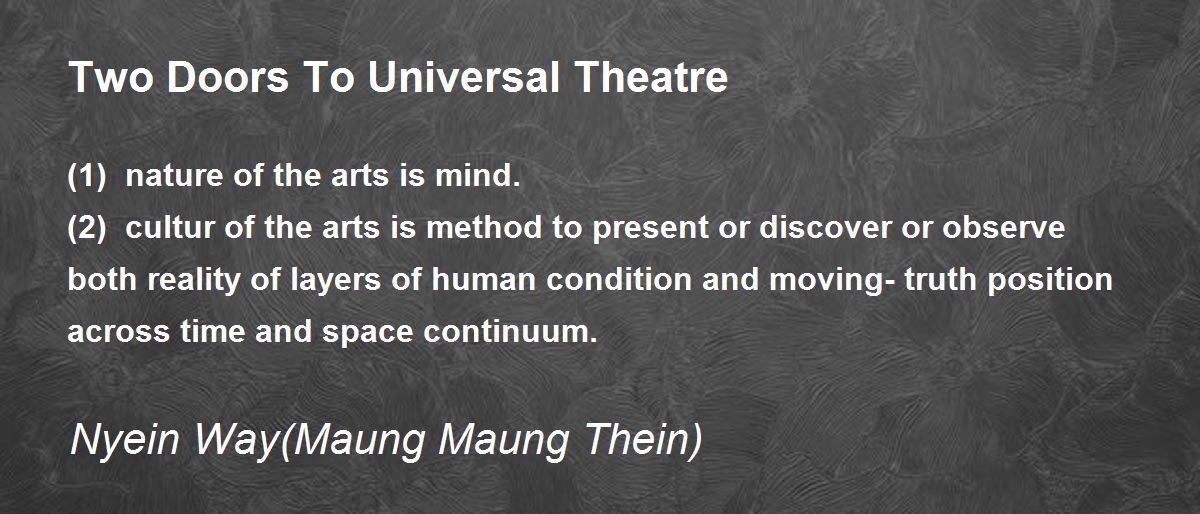 Two Doors To Universal Theatre

(1) nature of the arts is mind.
(2) cultur of the arts is method to present or discover or observe both reality of layers of human condition and moving- truth position across time and space continuum.

Nyein Way(Maung Maung Thein)